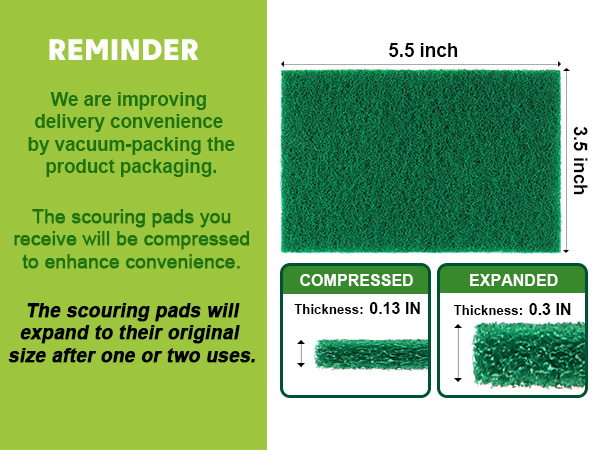 REMINDER

We are improving delivery convenience by vacuum-packing the product packaging.

The scouring pads you receive will be compressed to enhance convenience.

The scouring pads will expand to their original size after one or two uses.

5.5 inch

3.5 inch

COMPRESSED

Thickness: 0.13 IN

EXPANDED

Thickness: 0.3 IN